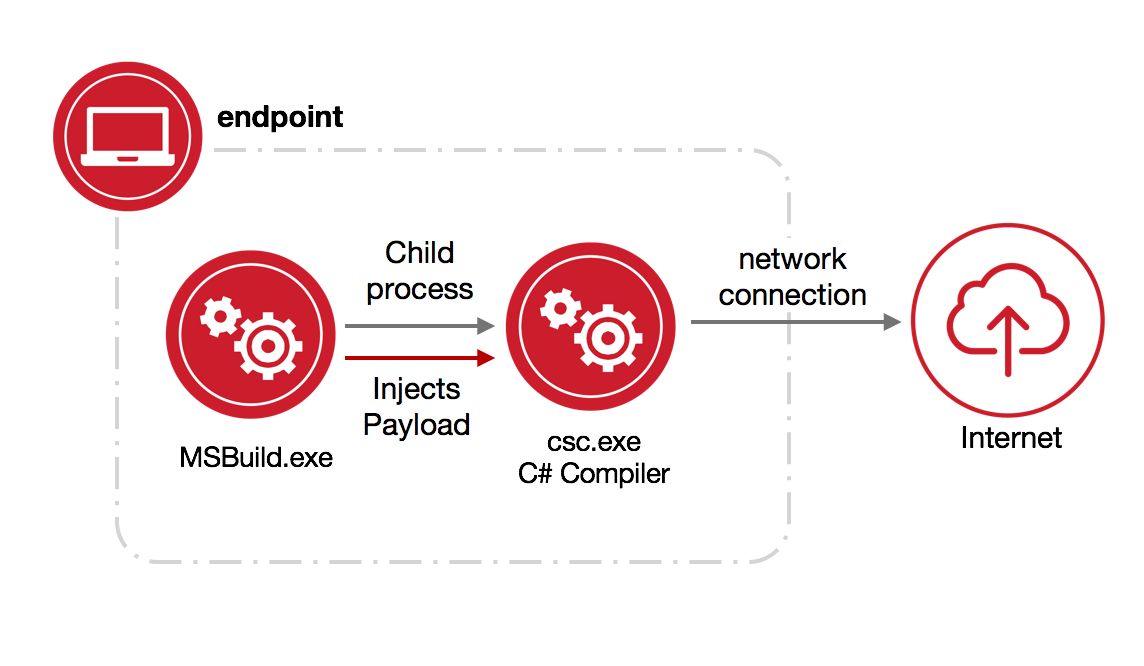 endpoint

Child process

Injects Payload

MSBuild.exe

csc.exe
C# Compiler

network connection

Internet